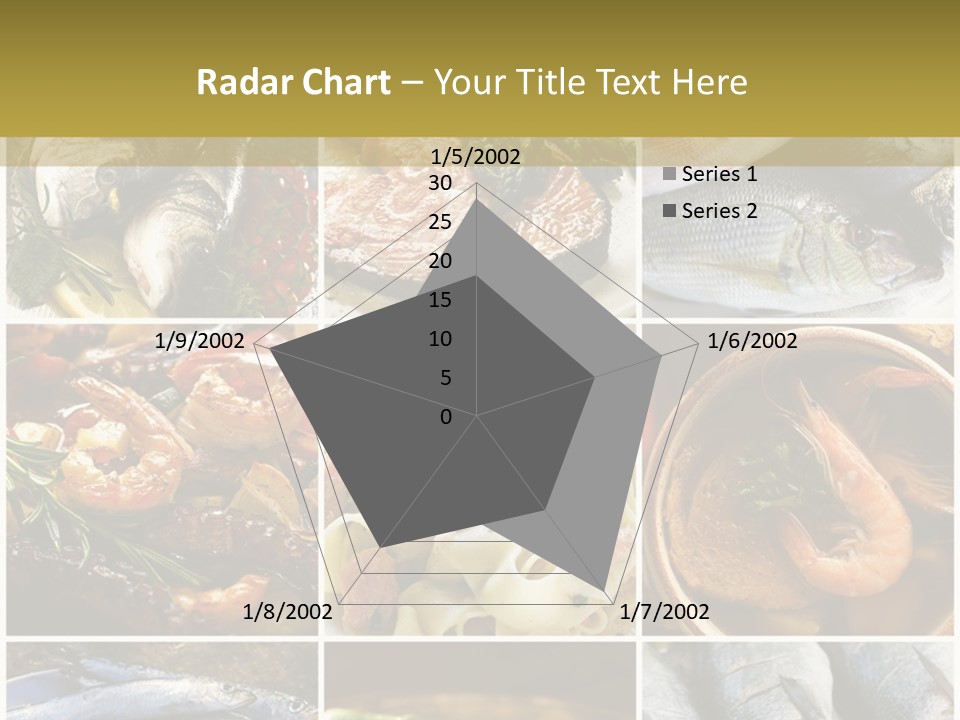 Radar Chart – Your Title Text Here

1/5/2002
30
25
20
15
10
5
0
1/6/2002
1/7/2002
1/8/2002
1/9/2002

Series 1
Series 2